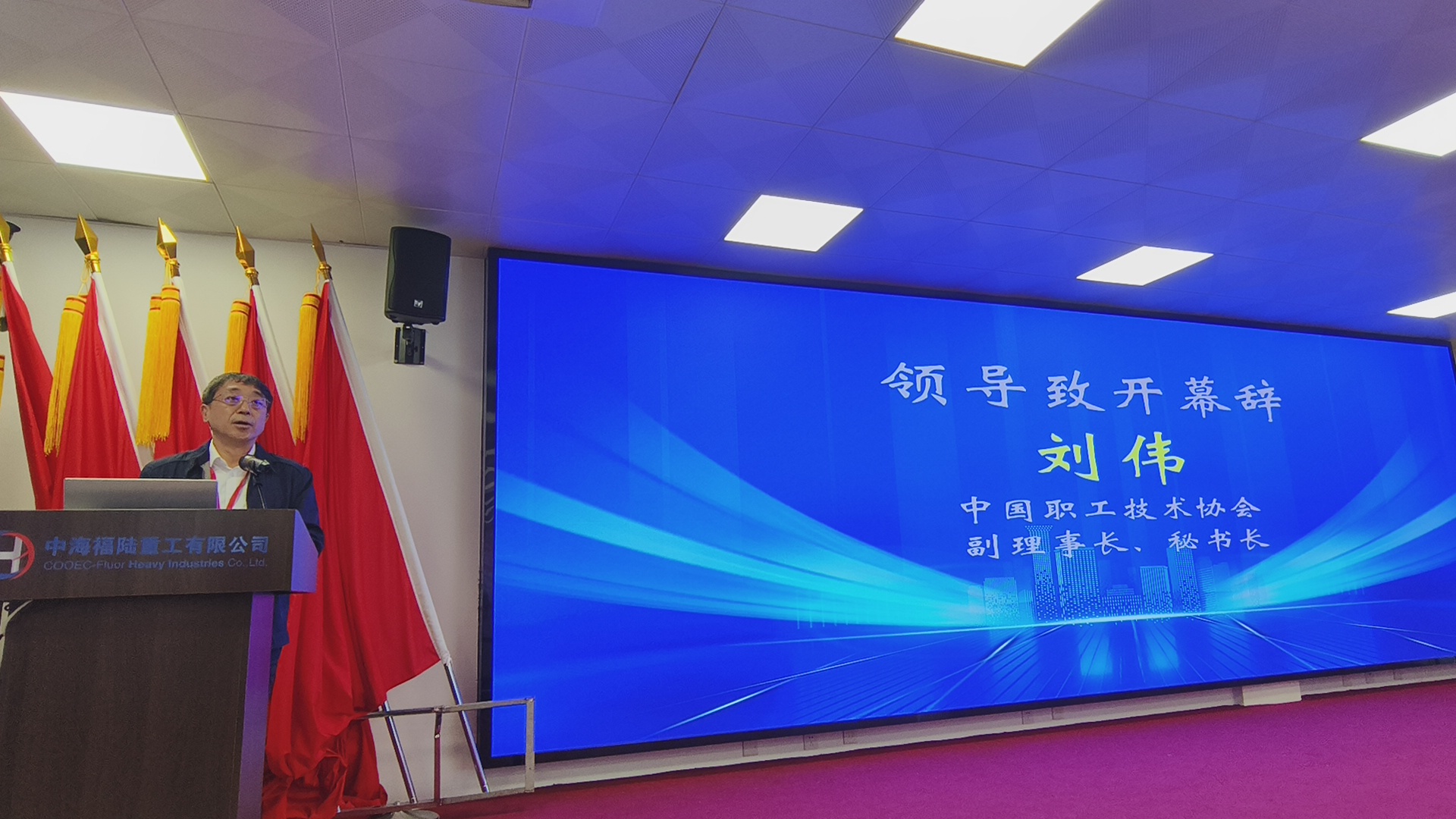 中海福陆重工有限公司
COOEC-Fluor Heavy Industries Co., Ltd.

领导致开幕辞
刘伟
中国职工技术协会
副理事长、秘书长